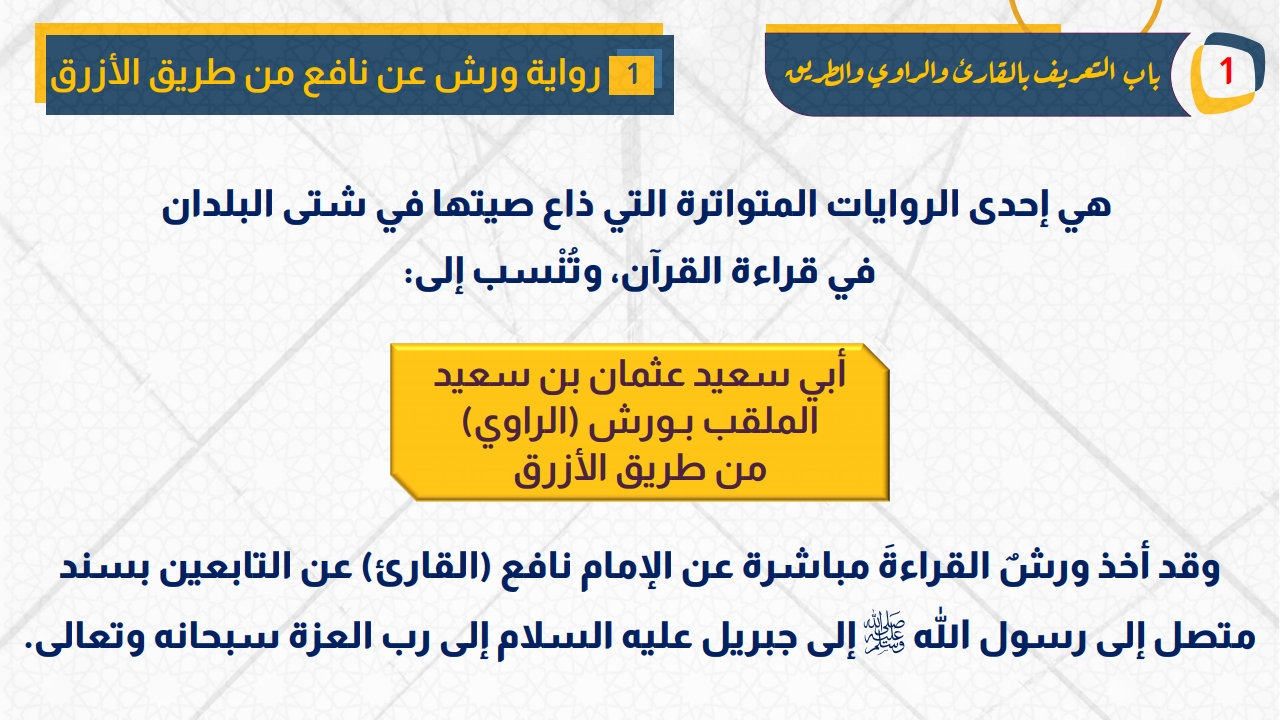 1 باب التعريف بالقارئ والراوي والطريق

1 رواية ورش عن نافع من طريق الأزرق

هي إحدى الروايات المتواترة التي ذاع صيتها في شتى البلدان في قراءة القرآن، وتُنْسب إلى:

أبي سعيد عثمان بن سعيد
الملقب بورش (الراوي)
من طريق الأزرق

وقد أخذ ورشٌ القراءةَ مباشرة عن الإمام نافع (القارئ) عن التابعين بسند متصل إلى رسول الله ﷺ إلى جبريل عليه السلام إلى رب العزة سبحانه وتعالى.